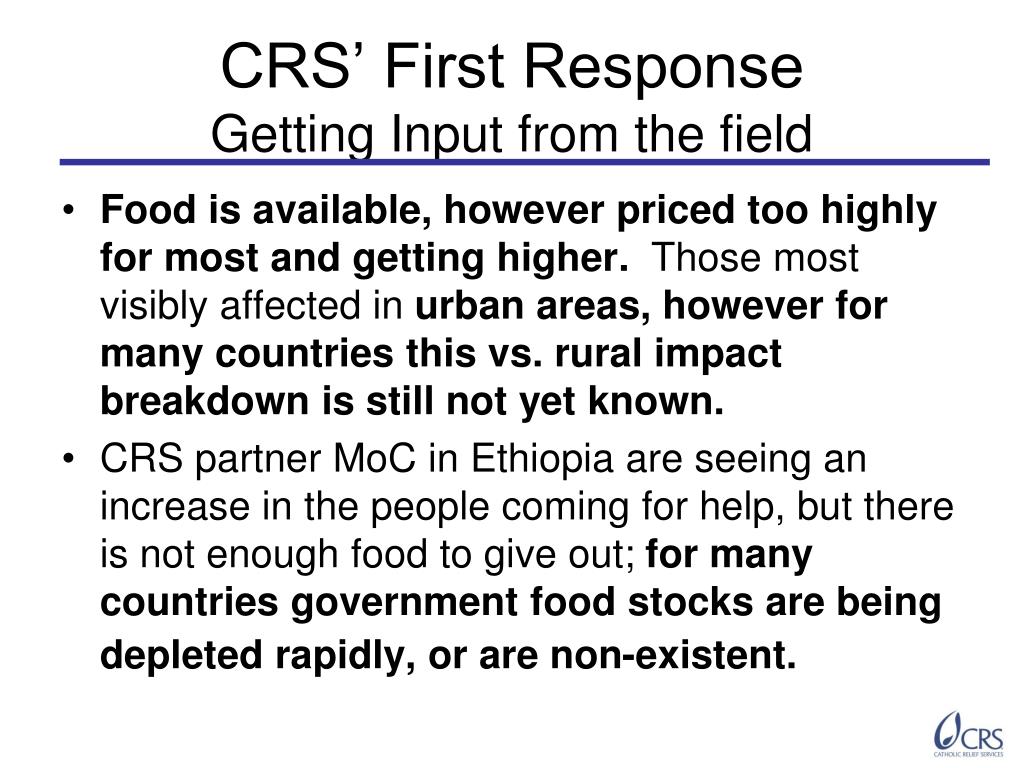 CRS’ First Response
Getting Input from the field

• Food is available, however priced too highly for most and getting higher. Those most visibly affected in urban areas, however for many countries this vs. rural impact breakdown is still not yet known.
• CRS partner MoC in Ethiopia are seeing an increase in the people coming for help, but there is not enough food to give out; for many countries government food stocks are being depleted rapidly, or are non-existent.

CRS
CATHOLIC RELIEF SERVICES